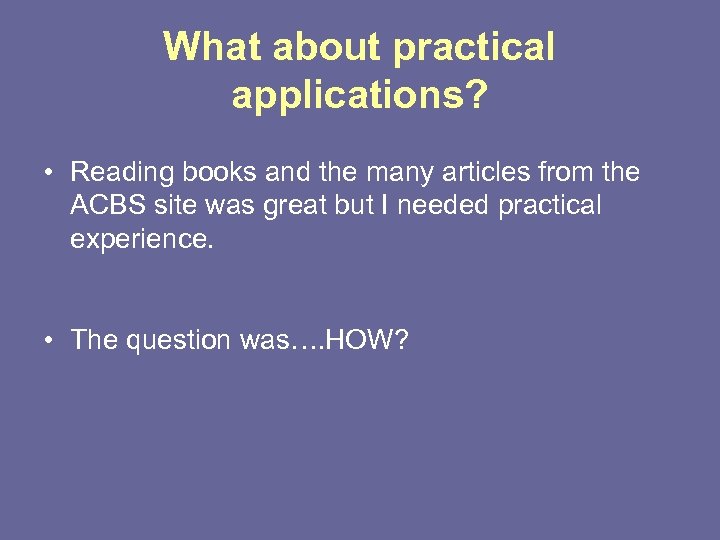 What about practical applications?

• Reading books and the many articles from the ACBS site was great but I needed practical experience.

• The question was….HOW?